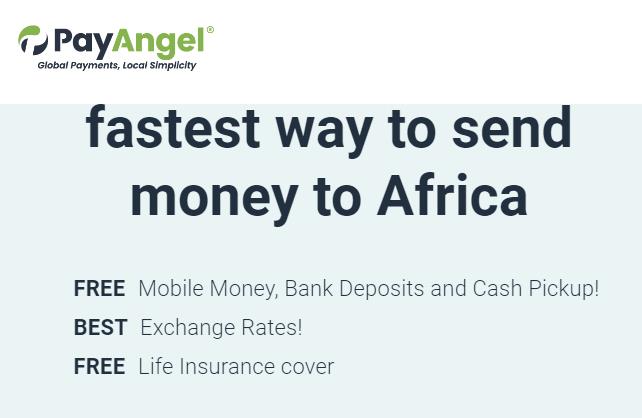 PayAngel®
Global Payments, Local Simplicity

fastest way to send money to Africa

FREE Mobile Money, Bank Deposits and Cash Pickup!
BEST Exchange Rates!
FREE Life Insurance cover